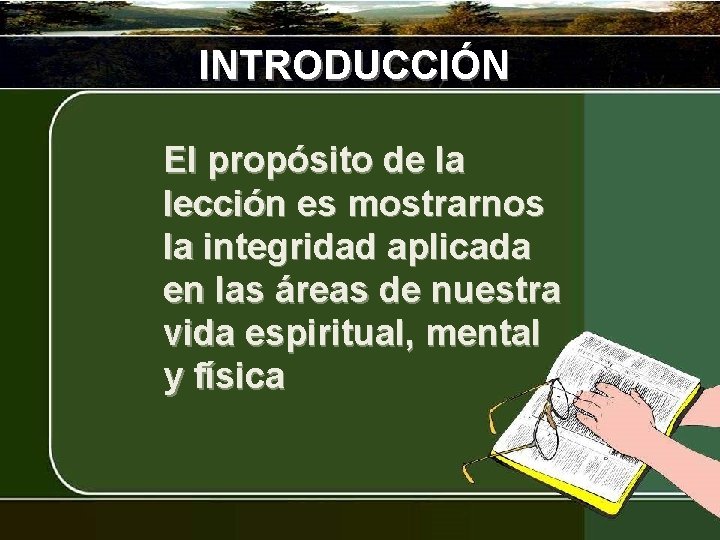 INTRODUCCIÓN

El propósito de la lección es mostrarnos la integridad aplicada en las áreas de nuestra vida espiritual, mental y física